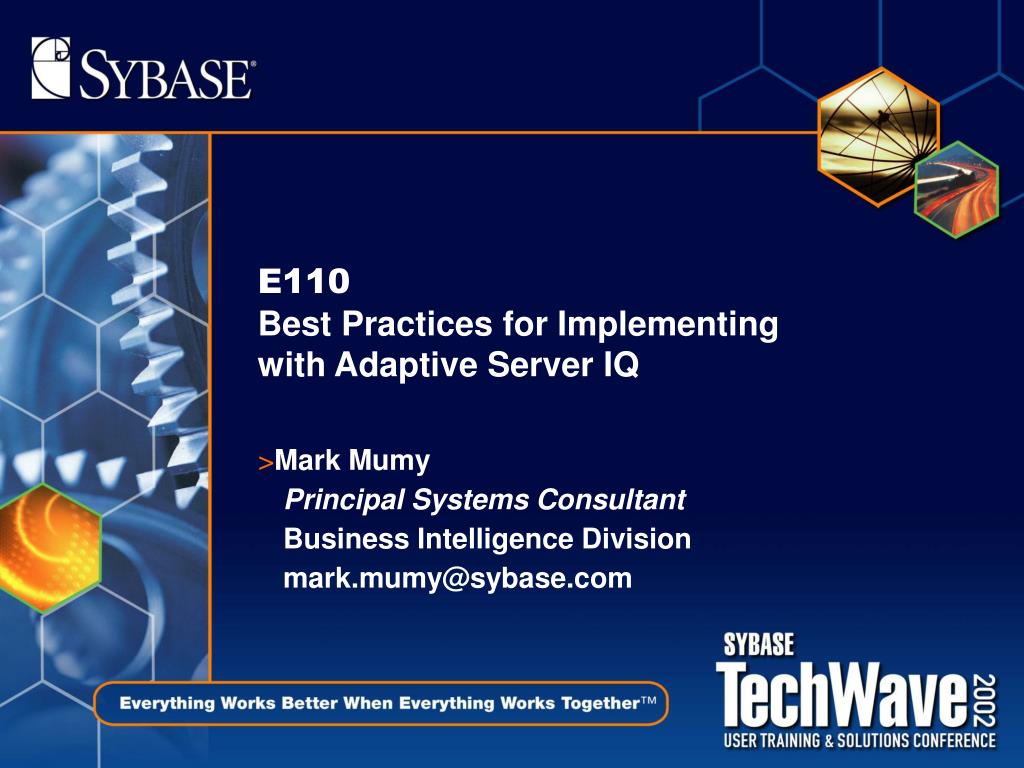 SYBASE®

E110
Best Practices for Implementing with Adaptive Server IQ

>Mark Mumy
Principal Systems Consultant
Business Intelligence Division
mark.mumy@sybase.com

Everything Works Better When Everything Works Together™

SYBASE
TechWave 2002
USER TRAINING & SOLUTIONS CONFERENCE